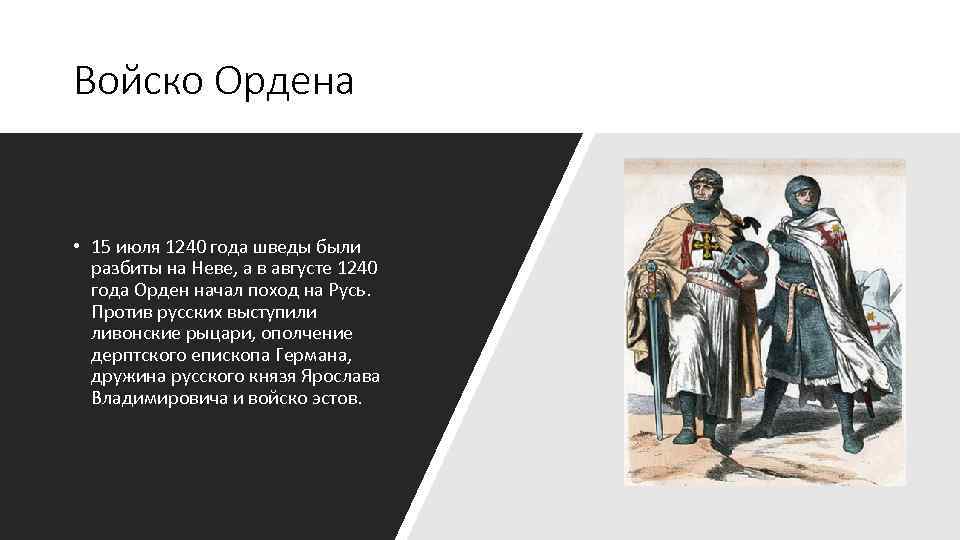 Войско Ордена

• 15 июля 1240 года шведы были разбиты на Неве, а в августе 1240 года Орден начал поход на Русь. Против русских выступили ливонские рыцари, ополчение дерптского епископа Германа, дружина русского князя Ярослава Владимировича и войско эстов.